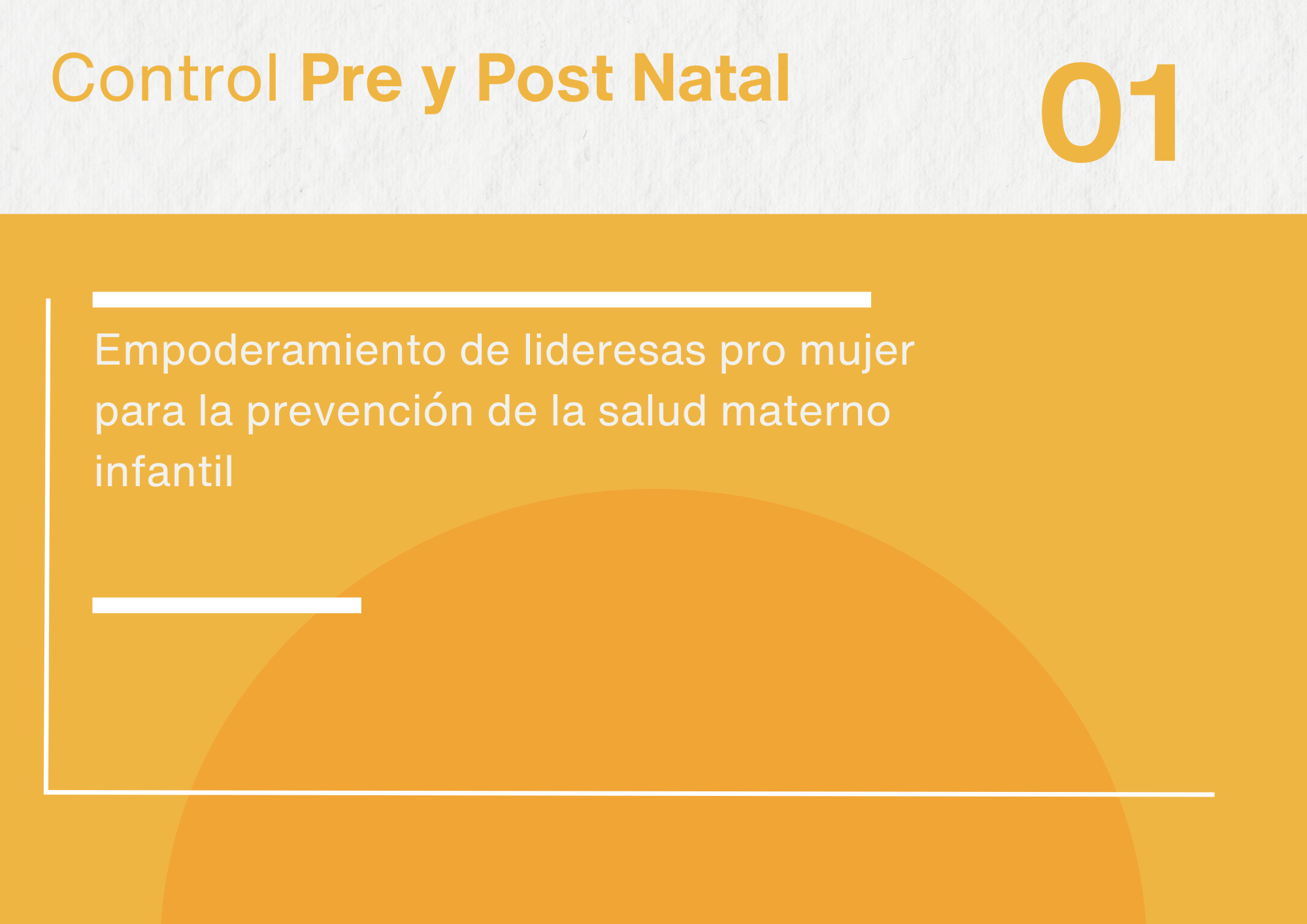 Control Pre y Post Natal

01

Empoderamiento de lideresas pro mujer para la prevención de la salud materno infantil